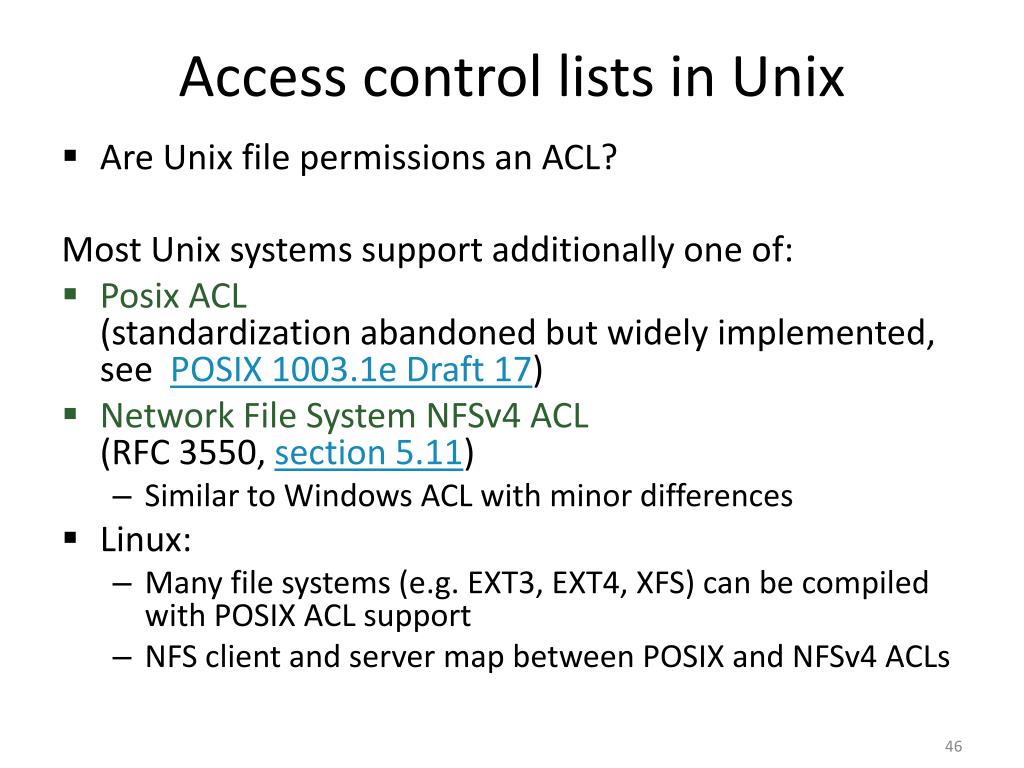 Access control lists in Unix

▪ Are Unix file permissions an ACL?

Most Unix systems support additionally one of:

▪ Posix ACL
(standardization abandoned but widely implemented, see POSIX 1003.1e Draft 17)

▪ Network File System NFSv4 ACL
(RFC 3550, section 5.11)
– Similar to Windows ACL with minor differences

▪ Linux:
– Many file systems (e.g. EXT3, EXT4, XFS) can be compiled with POSIX ACL support
– NFS client and server map between POSIX and NFSv4 ACLs

46